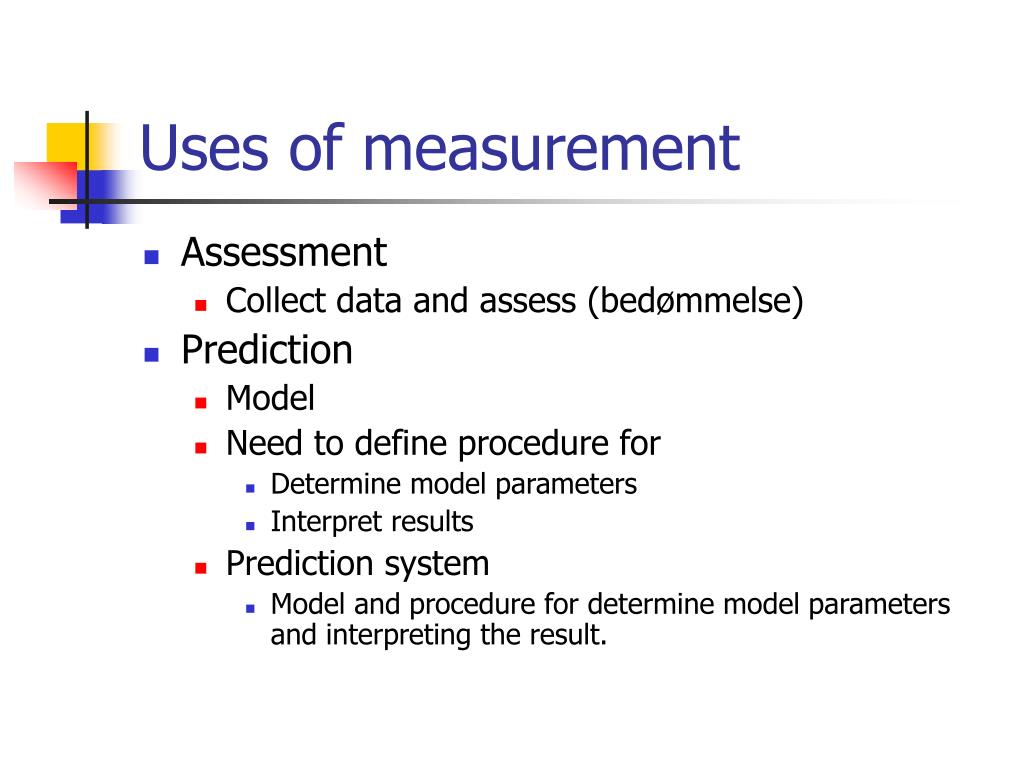 Uses of measurement

- Assessment
  - Collect data and assess (bedømmelse)
- Prediction
  - Model
  - Need to define procedure for
    - Determine model parameters
    - Interpret results
  - Prediction system
    - Model and procedure for determine model parameters and interpreting the result.